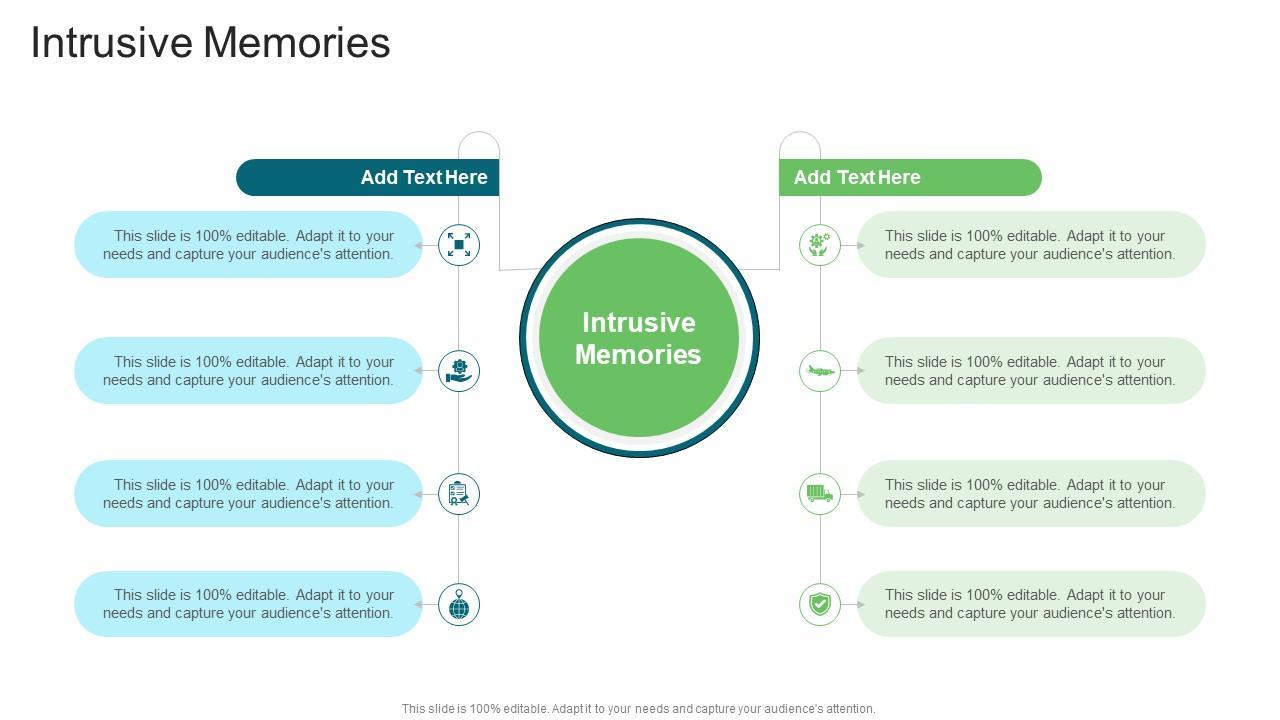 Intrusive Memories

Add Text Here

This slide is 100% editable. Adapt it to your needs and capture your audience's attention.

This slide is 100% editable. Adapt it to your needs and capture your audience's attention.

This slide is 100% editable. Adapt it to your needs and capture your audience's attention.

This slide is 100% editable. Adapt it to your needs and capture your audience's attention.

Intrusive Memories

Add Text Here

This slide is 100% editable. Adapt it to your needs and capture your audience's attention.

This slide is 100% editable. Adapt it to your needs and capture your audience's attention.

This slide is 100% editable. Adapt it to your needs and capture your audience's attention.

This slide is 100% editable. Adapt it to your needs and capture your audience's attention.

This slide is 100% editable. Adapt it to your needs and capture your audience's attention.